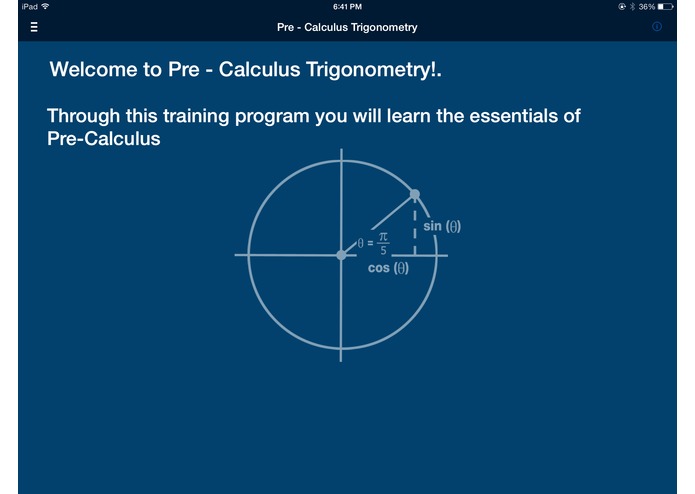 iPad
6:41 PM
36%

Pre - Calculus Trigonometry

Welcome to Pre - Calculus Trigonometry!.

Through this training program you will learn the essentials of Pre-Calculus

$\theta = \frac{\pi}{5}$

sin ($\theta$)

cos ($\theta$)